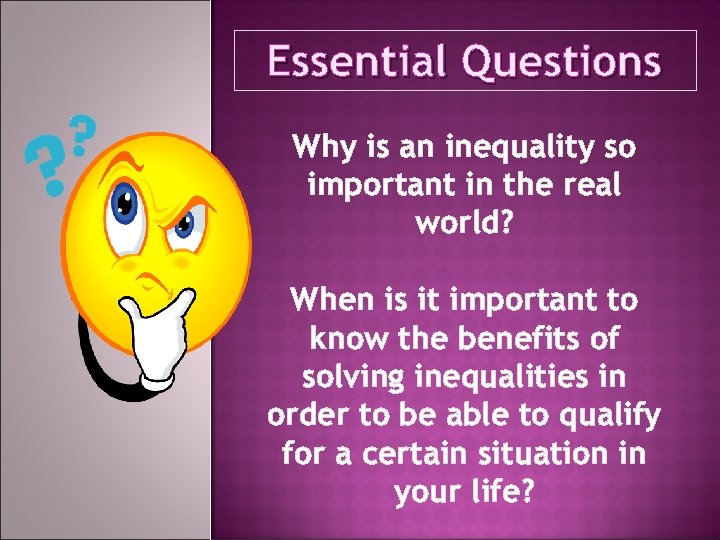 ??

Essential Questions

Why is an inequality so important in the real world?

When is it important to know the benefits of solving inequalities in order to be able to qualify for a certain situation in your life?